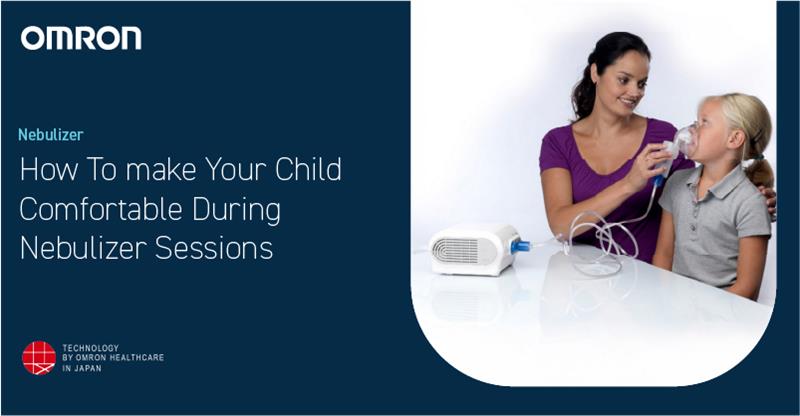 OMRON

Nebulizer

How To make Your Child Comfortable During Nebulizer Sessions

TECHNOLOGY BY OMRON HEALTHCARE IN JAPAN